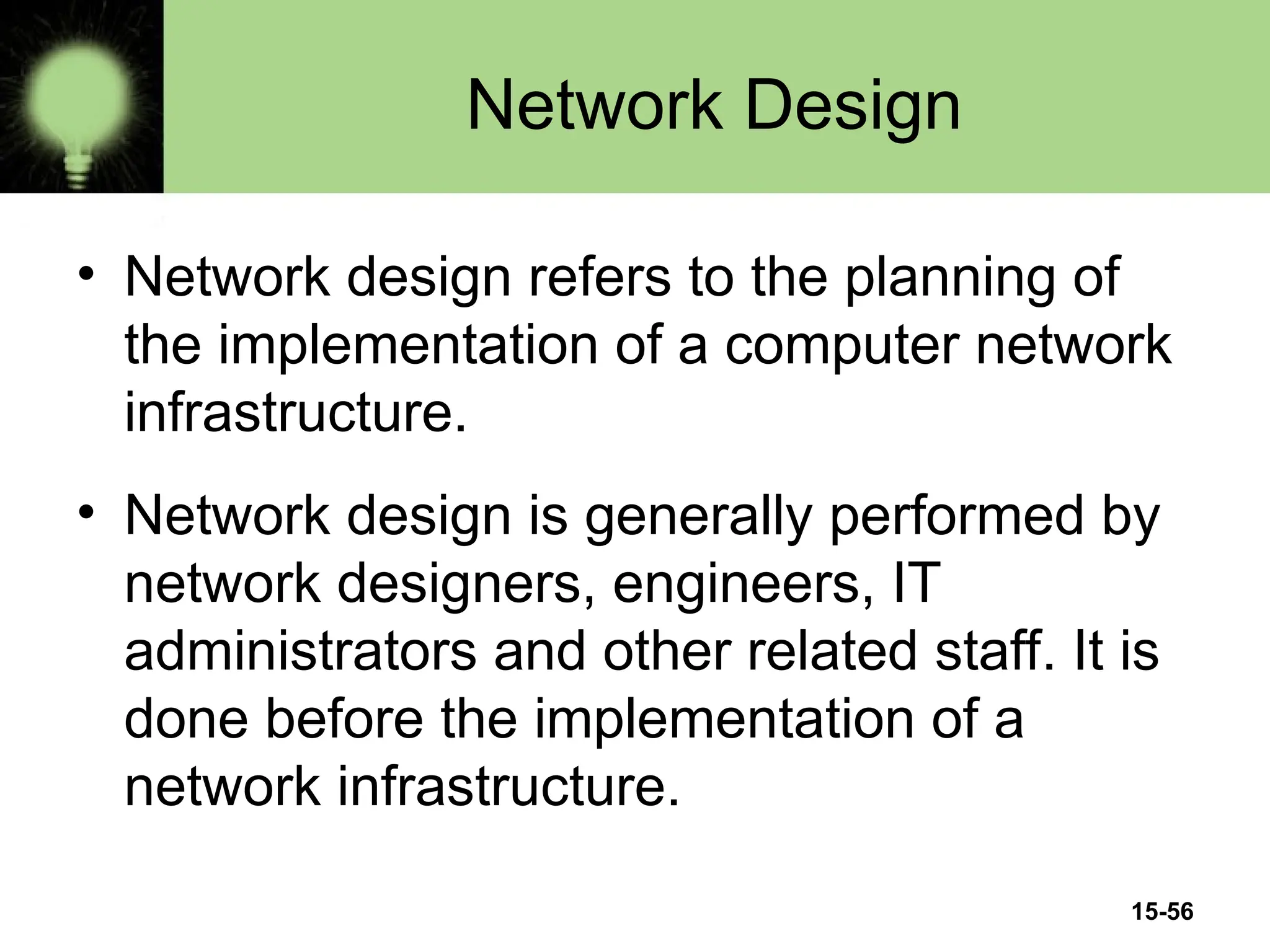 Network Design

• Network design refers to the planning of the implementation of a computer network infrastructure.

• Network design is generally performed by network designers, engineers, IT administrators and other related staff. It is done before the implementation of a network infrastructure.

15-56